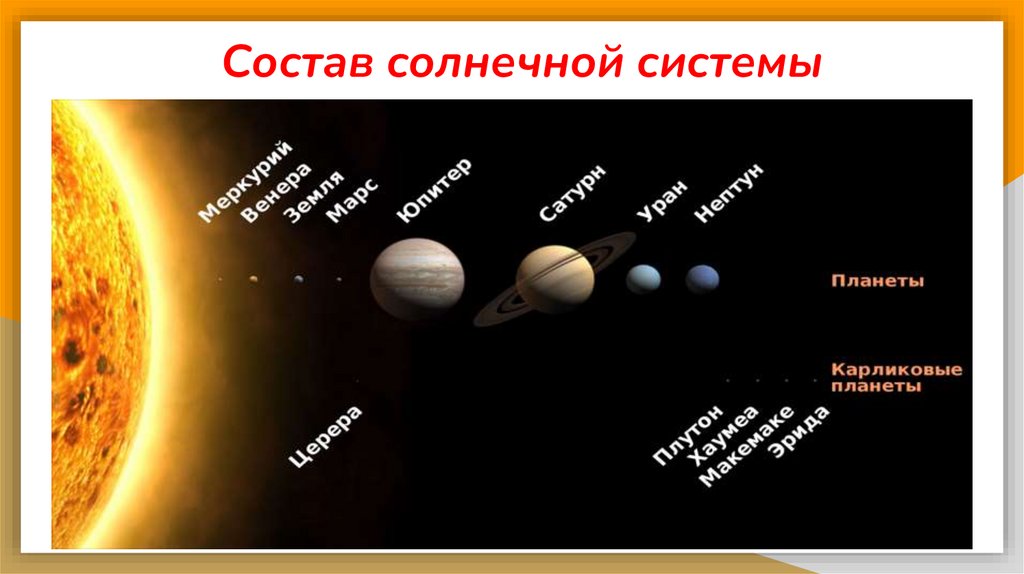 Состав солнечной системы

Меркурий
Венера
Земля
Марс
Юпитер
Сатурн
Уран
Нептун
Планеты

Карликовые планеты
Церера
Плутон
Хаумеа
Макемаке
Эрида